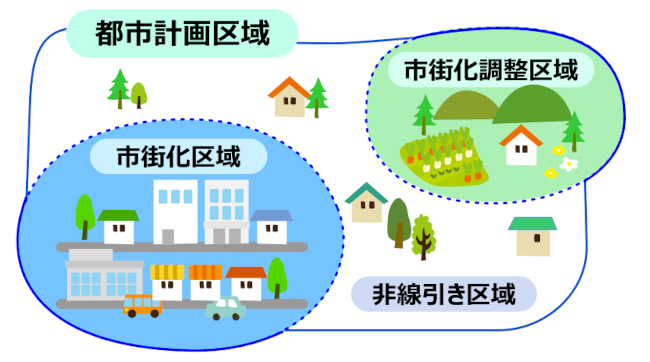 都市計画区域

市街化調整区域

市街化区域

非線引き区域